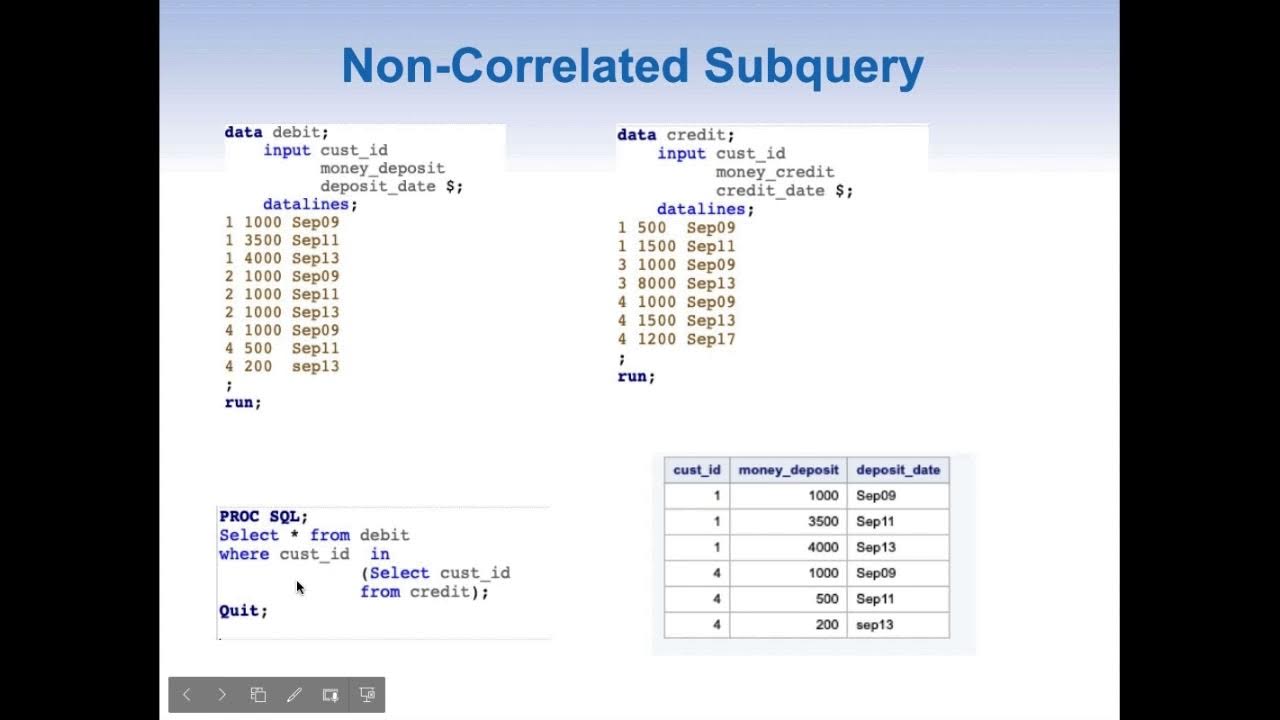 Non-Correlated Subquery

data debit;
input cust_id
money_deposit
deposit_date $;
datalines;
1 1000 Sep09
1 3500 Sep11
1 4000 Sep13
2 1000 Sep09
2 1000 Sep11
2 1000 Sep13
4 1000 Sep09
4 500 Sep11
4 200 sep13
;
run;

data credit;
input cust_id
money_credit
credit_date $;
datalines;
1 500 Sep09
1 1500 Sep11
3 1000 Sep09
3 8000 Sep13
4 1000 Sep09
4 1500 Sep13
4 1200 Sep17
;
run;

PROC SQL;
Select * from debit
where cust_id in
(Select cust_id
from credit);
Quit;

| cust_id | money_deposit | deposit_date |
|---|---|---|
| 1 | 1000 | Sep09 |
| 1 | 3500 | Sep11 |
| 1 | 4000 | Sep13 |
| 4 | 1000 | Sep09 |
| 4 | 500 | Sep11 |
| 4 | 200 | sep13 |